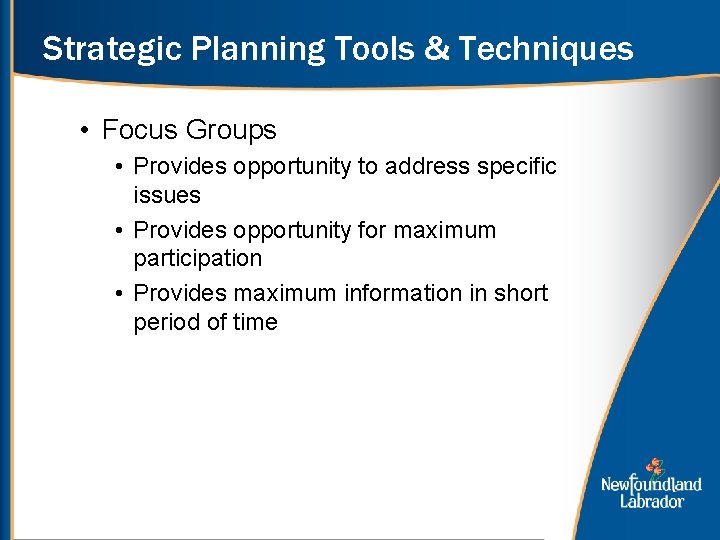 Strategic Planning Tools & Techniques

• Focus Groups
  • Provides opportunity to address specific issues
  • Provides opportunity for maximum participation
  • Provides maximum information in short period of time

Newfoundland Labrador